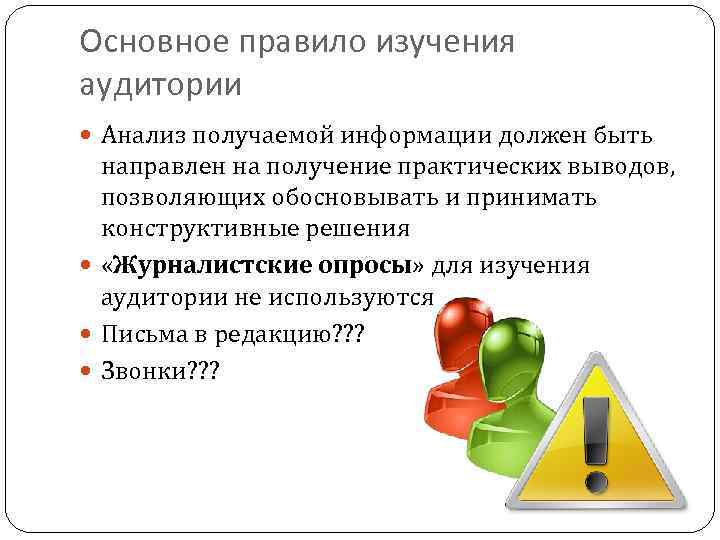 Основное правило изучения аудитории

Анализ получаемой информации должен быть направлен на получение практических выводов, позволяющих обосновывать и принимать конструктивные решения

«Журналистские опросы» для изучения аудитории не используются

Письма в редакцию???

Звонки???